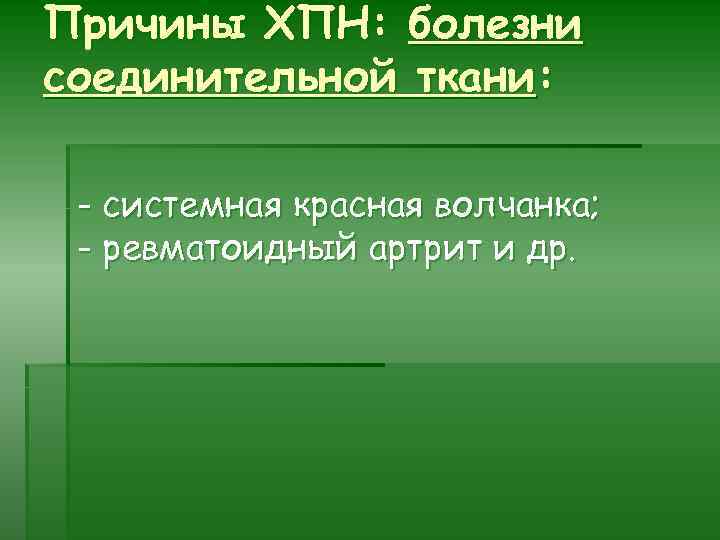 Причины ХПН: болезни соединительной ткани:

- системная красная волчанка;
- ревматоидный артрит и др.